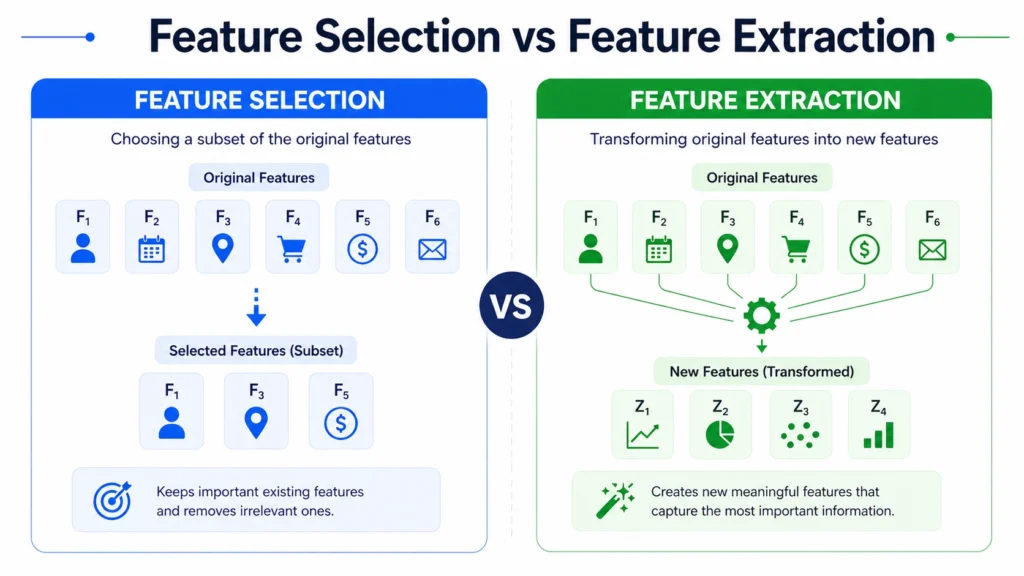 Feature Selection vs Feature Extraction

FEATURE SELECTION

Choosing a subset of the original features

Original Features

$F_1$ $F_2$ $F_3$ $F_4$ $F_5$ $F_6$

Selected Features (Subset)

$F_1$ $F_3$ $F_5$

Keeps important existing features and removes irrelevant ones.

VS

FEATURE EXTRACTION

Transforming original features into new features

Original Features

$F_1$ $F_2$ $F_3$ $F_4$ $F_5$ $F_6$

New Features (Transformed)

$Z_1$ $Z_2$ $Z_3$ $Z_4$

Creates new meaningful features that capture the most important information.